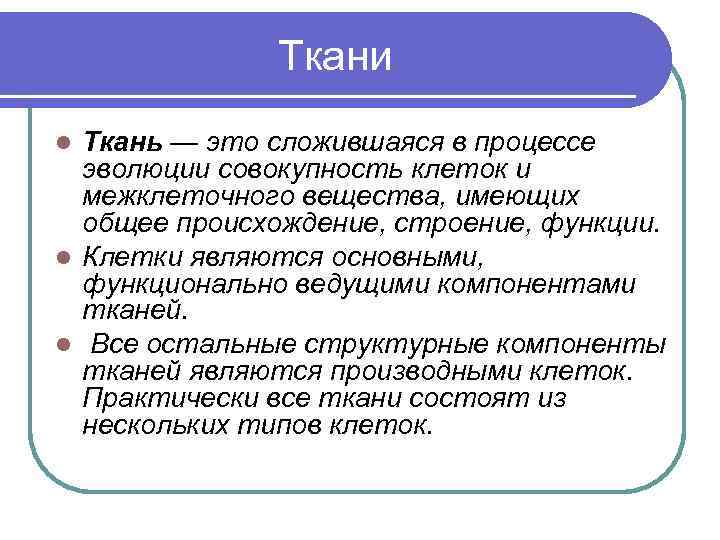 Ткани

Ткань — это сложившаяся в процессе эволюции совокупность клеток и межклеточного вещества, имеющих общее происхождение, строение, функции.

Клетки являются основными, функционально ведущими компонентами тканей.

Все остальные структурные компоненты тканей являются производными клеток. Практически все ткани состоят из нескольких типов клеток.